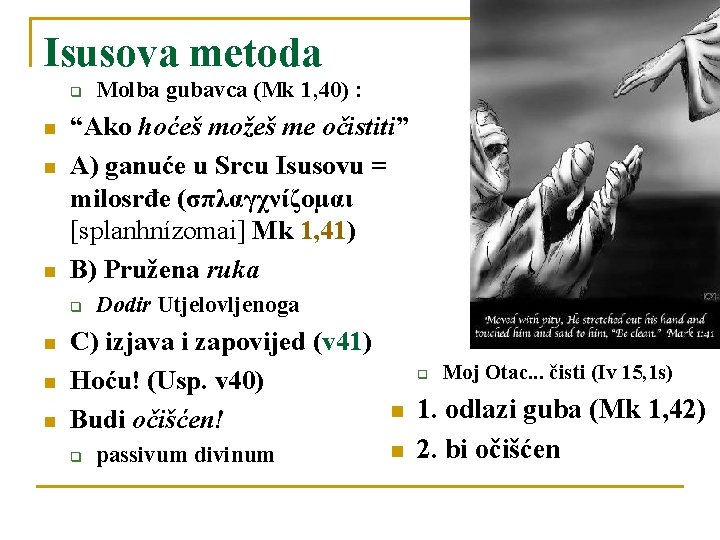 Isusova metoda

Molba gubavca (Mk 1,40) :

“Ako hoćeš možeš me očistiti”

A) ganuće u Srcu Isusovu = milosrđe (σπλαγχνίζομαι [splanhnízomai] Mk 1,41)

B) Pružena ruka

Dodir Utjelovljenoga

C) izjava i zapovijed (v41)

Hoću! (Usp. v40)

Budi očišćen!

passivum divinum

Moved with pity, He stretched out his hand and touched him and said to him, "Be clean." Mark 1:41

Moj Otac... čisti (Iv 15,1s)

1. odlazi guba (Mk 1,42)

2. bi očišćen